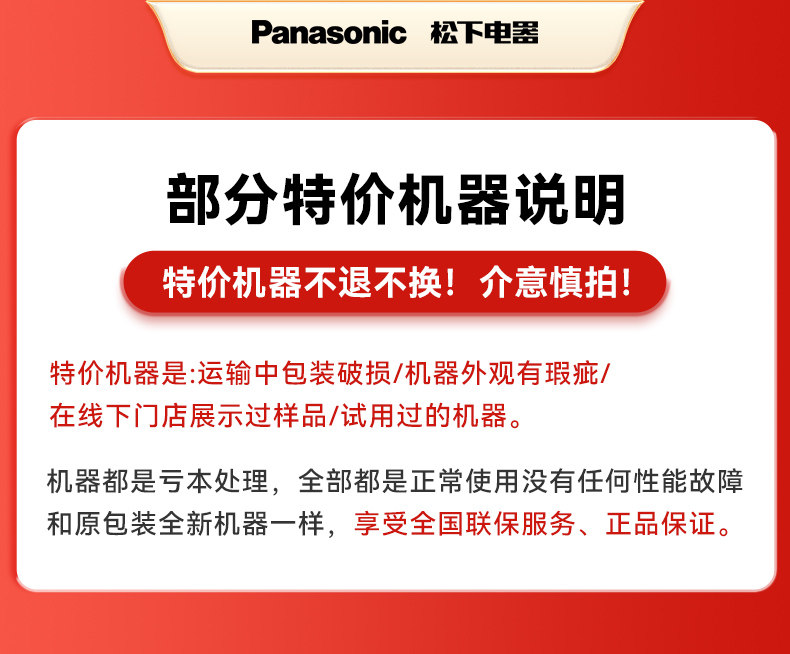 Panasonic 松下电器

部分特价机器说明

特价机器不退不换！介意慎拍！

特价机器是:运输中包装破损/机器外观有瑕疵/在线下门店展示过样品/试用过的机器。

机器都是亏本处理，全部都是正常使用没有任何性能故障和原包装全新机器一样，享受全国联保服务、正品保证。